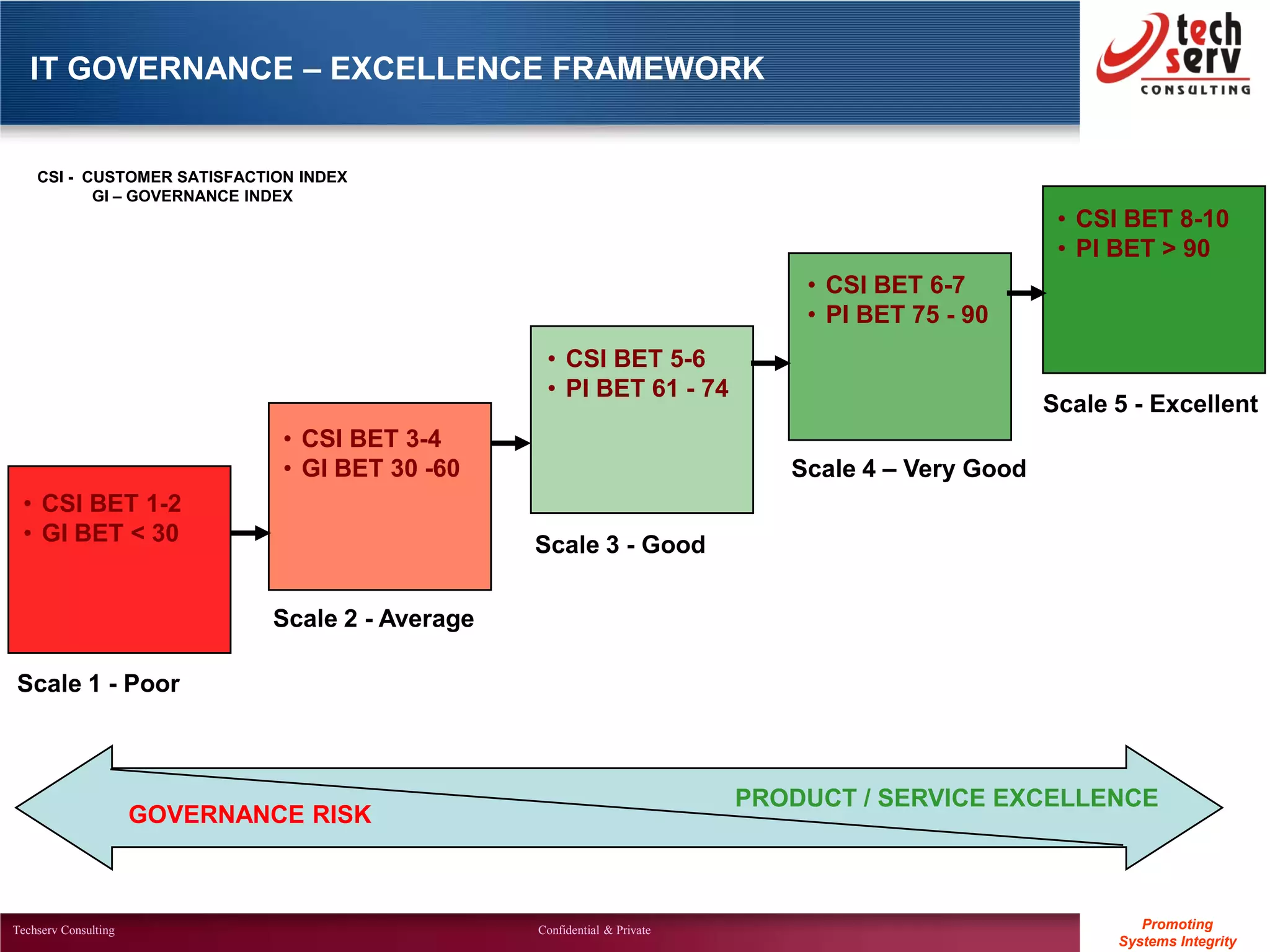 IT GOVERNANCE – EXCELLENCE FRAMEWORK

tech serv CONSULTING

CSI - CUSTOMER SATISFACTION INDEX
GI – GOVERNANCE INDEX

• CSI BET 1-2
• GI BET < 30

Scale 1 - Poor

• CSI BET 3-4
• GI BET 30 -60

Scale 2 - Average

• CSI BET 5-6
• PI BET 61 - 74

Scale 3 - Good

• CSI BET 6-7
• PI BET 75 - 90

Scale 4 – Very Good

• CSI BET 8-10
• PI BET > 90

Scale 5 - Excellent

GOVERNANCE RISK

PRODUCT / SERVICE EXCELLENCE

Techserv Consulting

Confidential & Private

Promoting Systems Integrity